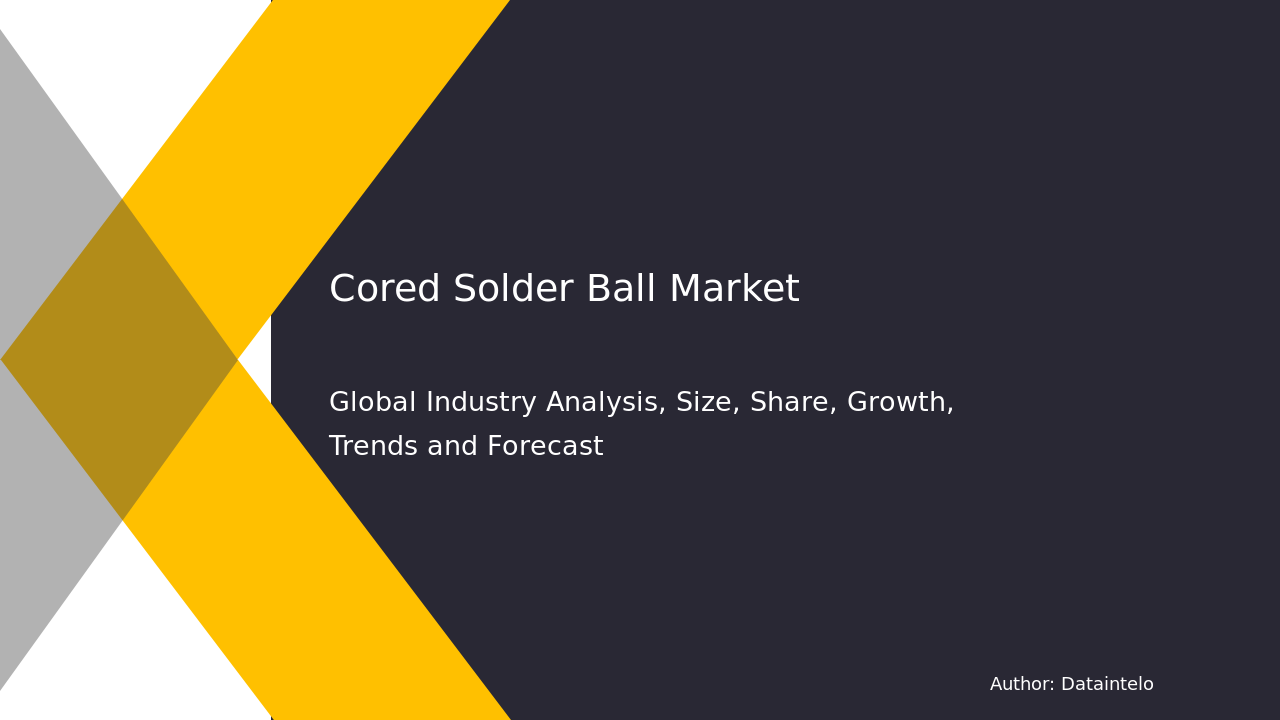 Cored Solder Ball Market

Global Industry Analysis, Size, Share, Growth, Trends and Forecast

Author: Dataintelo